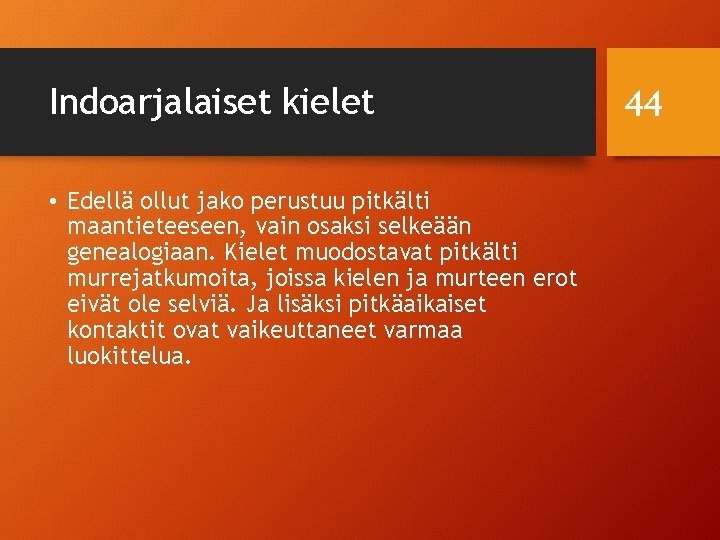 Indoarjalaiset kielet

44

• Edellä ollut jako perustuu pitkälti maantieteeseen, vain osaksi selkeään genealogiaan. Kielet muodostavat pitkälti murrejatkumoita, joissa kielen ja murteen erot eivät ole selviä. Ja lisäksi pitkäaikaiset kontaktit ovat vaikeuttaneet varmaa luokittelua.